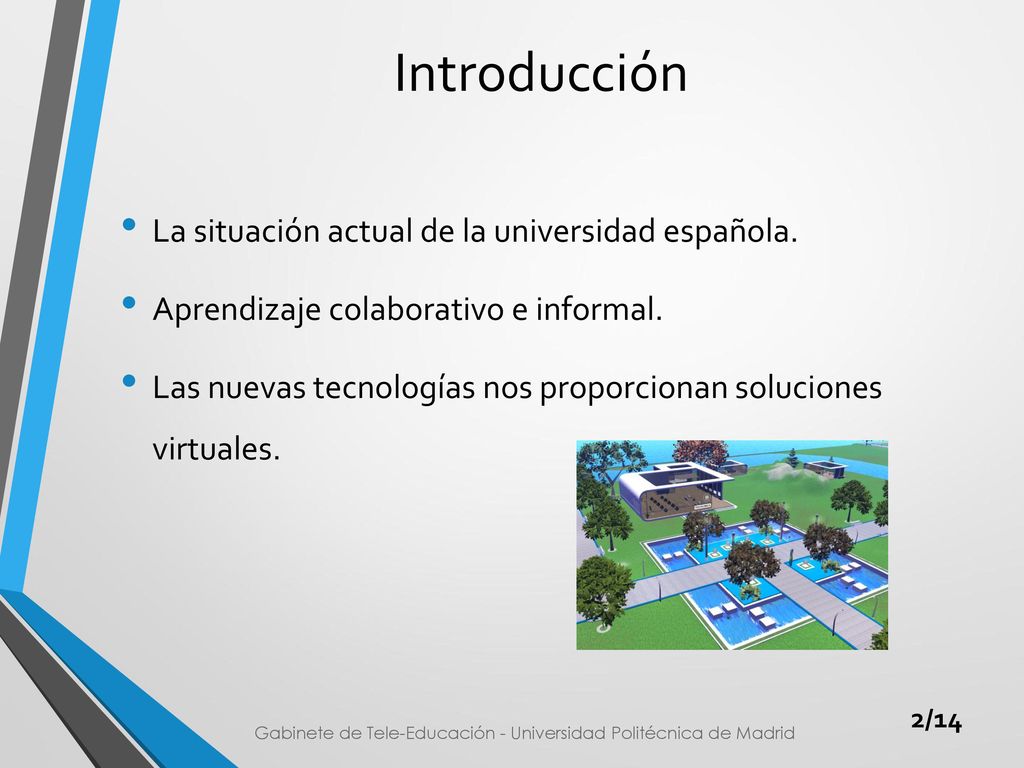 Introducción

• La situación actual de la universidad española.

• Aprendizaje colaborativo e informal.

• Las nuevas tecnologías nos proporcionan soluciones virtuales.

Gabinete de Tele-Educación - Universidad Politécnica de Madrid

2/14